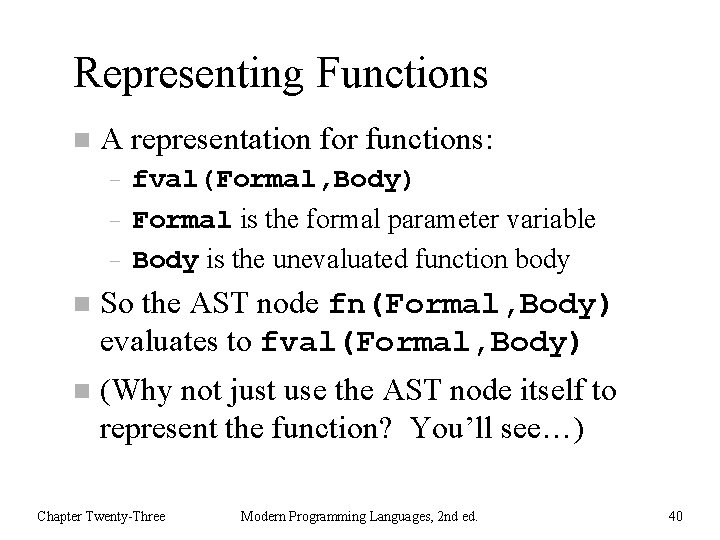 Representing Functions

A representation for functions:

– fval(Formal,Body)

– Formal is the formal parameter variable

– Body is the unevaluated function body

So the AST node fn(Formal,Body) evaluates to fval(Formal,Body)

(Why not just use the AST node itself to represent the function? You'll see…)

Chapter Twenty-Three Modern Programming Languages, 2nd ed. 40